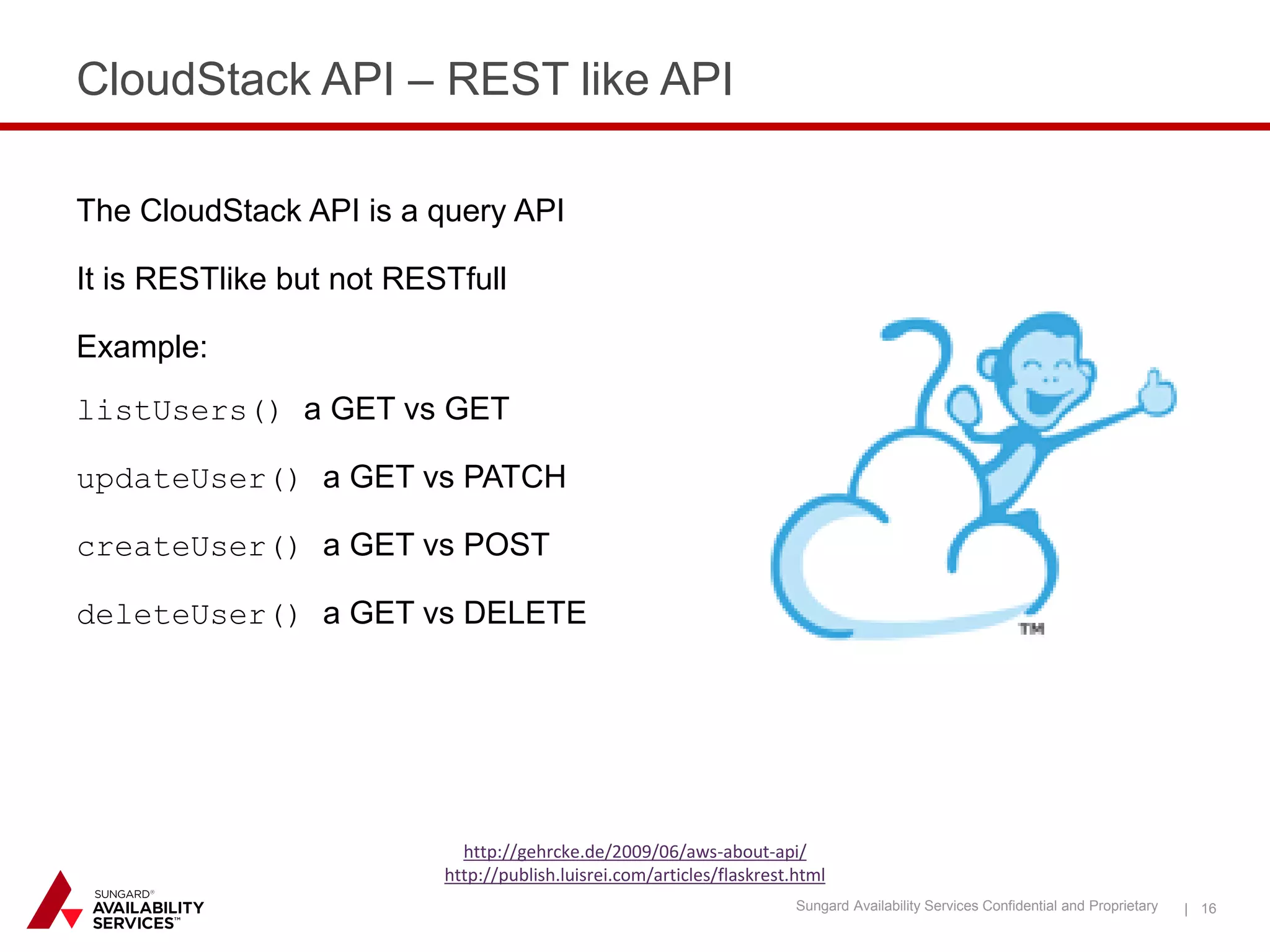 CloudStack API – REST like API

The CloudStack API is a query API

It is RESTlike but not RESTfull

Example:

listUsers() a GET vs GET

updateUser() a GET vs PATCH

createUser() a GET vs POST

deleteUser() a GET vs DELETE

TM

http://gehrcke.de/2009/06/aws-about-api/
http://publish.luisrei.com/articles/flaskrest.html

SUNGARD® AVAILABILITY SERVICES™

Sungard Availability Services Confidential and Proprietary | 16